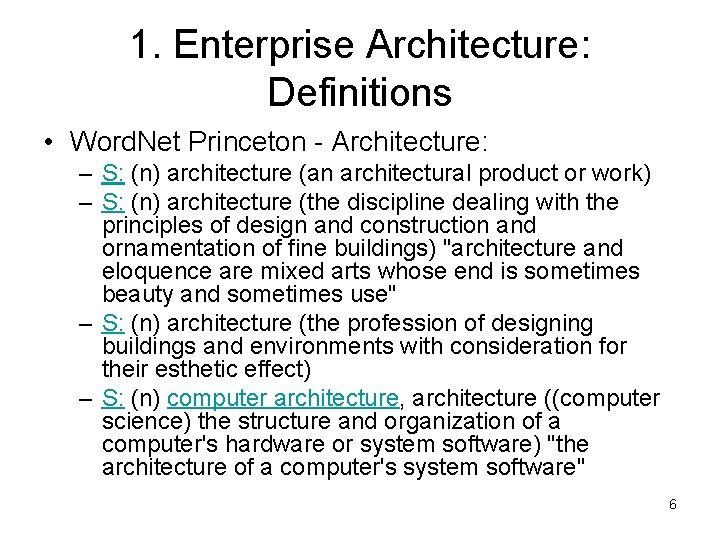 1. Enterprise Architecture: Definitions

• WordNet Princeton - Architecture:
– S: (n) architecture (an architectural product or work)
– S: (n) architecture (the discipline dealing with the principles of design and construction and ornamentation of fine buildings) "architecture and eloquence are mixed arts whose end is sometimes beauty and sometimes use"
– S: (n) architecture (the profession of designing buildings and environments with consideration for their esthetic effect)
– S: (n) computer architecture, architecture ((computer science) the structure and organization of a computer's hardware or system software) "the architecture of a computer's system software"

6